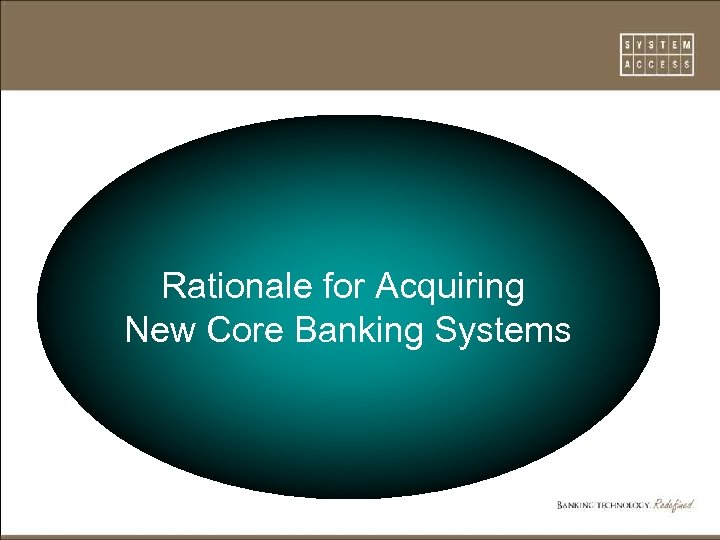 SYSTEM
ACCESS

Rationale for Acquiring New Core Banking Systems

BANKING TECHNOLOGY. Redefined.